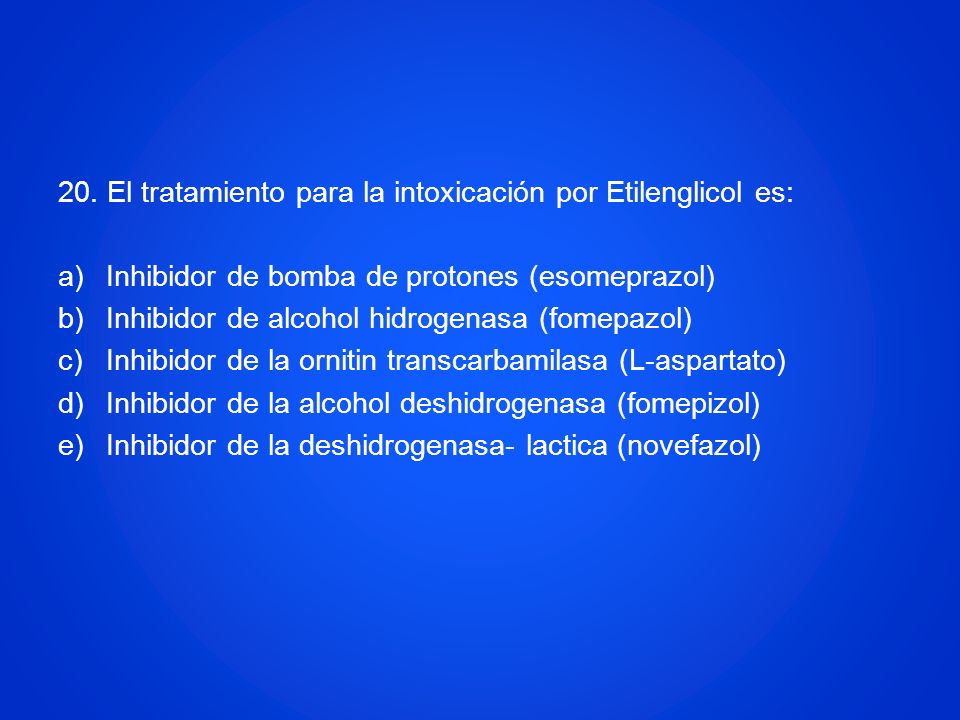 20. El tratamiento para la intoxicación por Etilenglicol es:

a) Inhibidor de bomba de protones (esomeprazol)
b) Inhibidor de alcohol hidrogenasa (fomepazol)
c) Inhibidor de la ornitin transcarbamilasa (L-aspartato)
d) Inhibidor de la alcohol deshidrogenasa (fomepizol)
e) Inhibidor de la deshidrogenasa- lactica (novefazol)